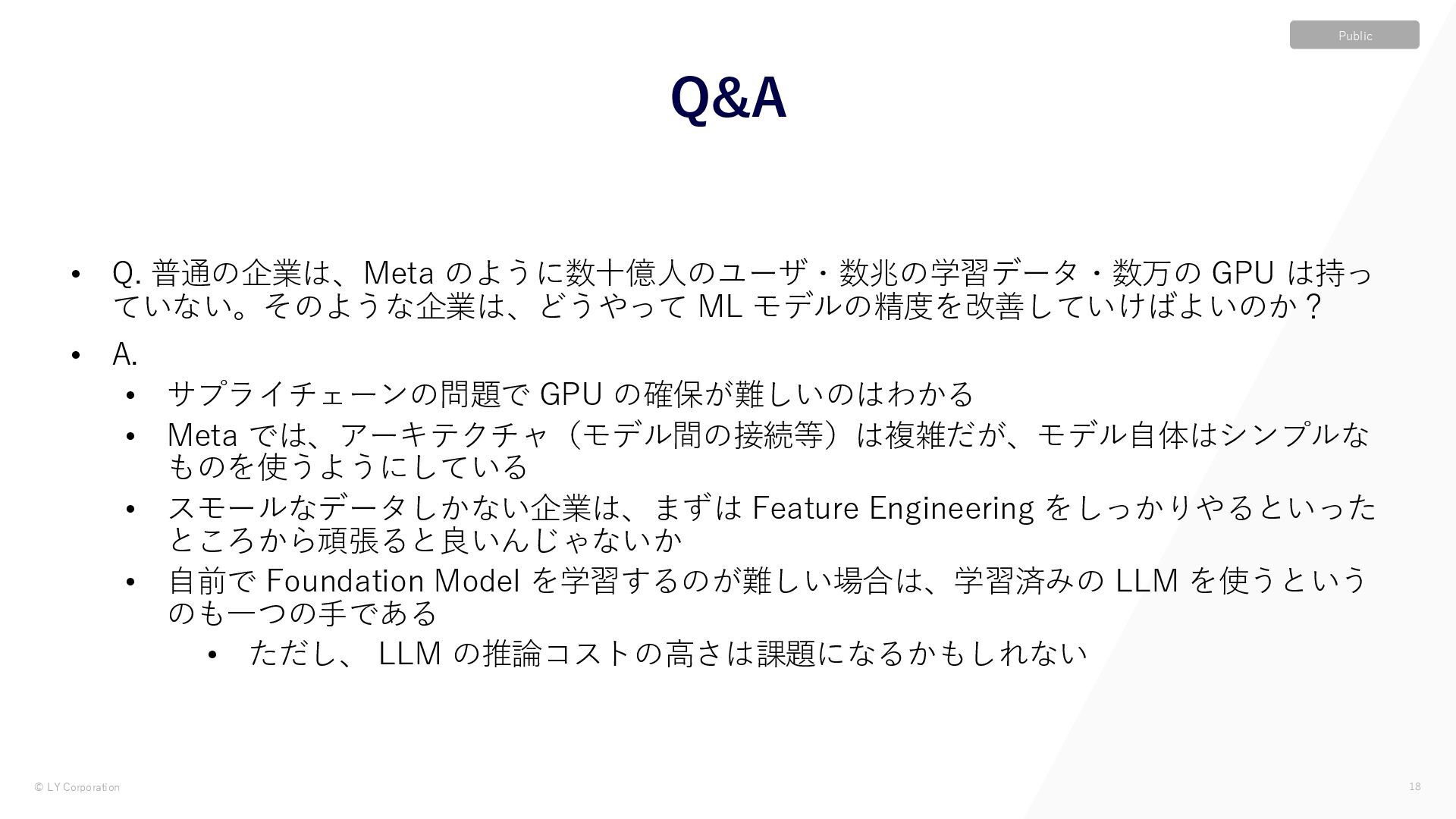 Public

Q&A

• Q. 普通の企業は、Meta のように数十億人のユーザ・数兆の学習データ・数万の GPU は持っていない。そのような企業は、どうやって ML モデルの精度を改善していけばよいのか？

• A.
  • サプライチェーンの問題で GPU の確保が難しいのはわかる
  • Meta では、アーキテクチャ（モデル間の接続等）は複雑だが、モデル自体はシンプルなものを使うようにしている
  • スモールなデータしかない企業は、まずは Feature Engineering をしっかりやるといったところから頑張ると良いんじゃないか
  • 自前で Foundation Model を学習するのが難しい場合は、学習済みの LLM を使うというのも一つの手である
    • ただし、 LLM の推論コストの高さは課題になるかもしれない

© LY Corporation

18